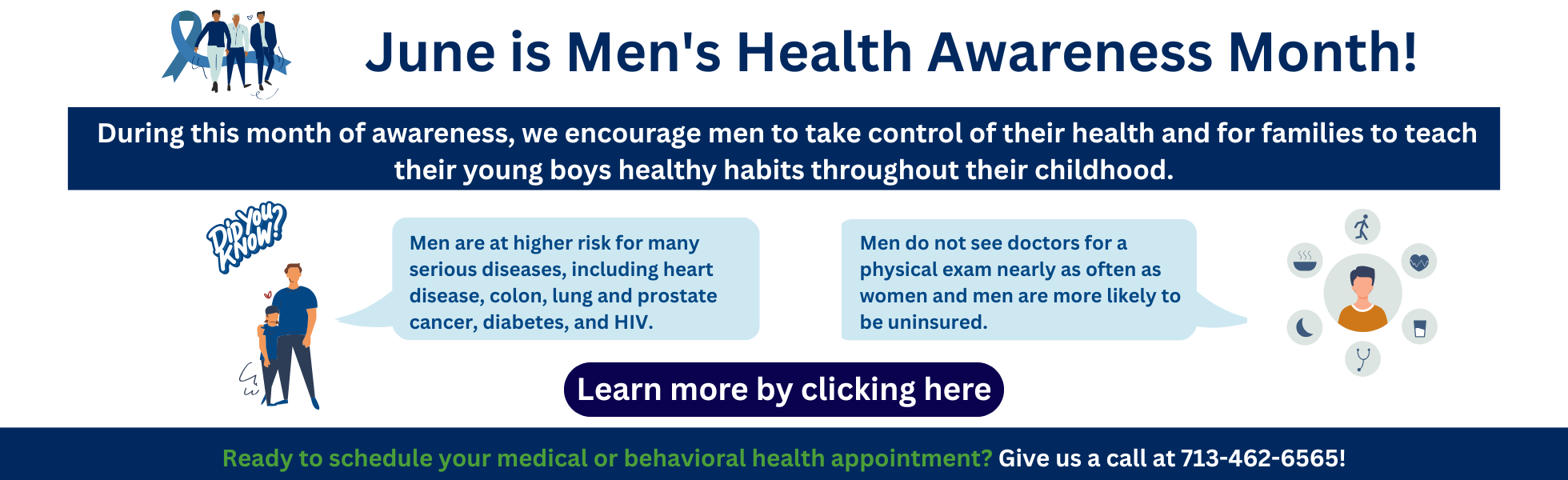 June is Men's Health Awareness Month!

During this month of awareness, we encourage men to take control of their health and for families to teach their young boys healthy habits throughout their childhood.

Did You Know?

Men are at higher risk for many serious diseases, including heart disease, colon, lung and prostate cancer, diabetes, and HIV.

Men do not see doctors for a physical exam nearly as often as women and men are more likely to be uninsured.

Learn more by clicking here

Ready to schedule your medical or behavioral health appointment? Give us a call at 713-462-6565!